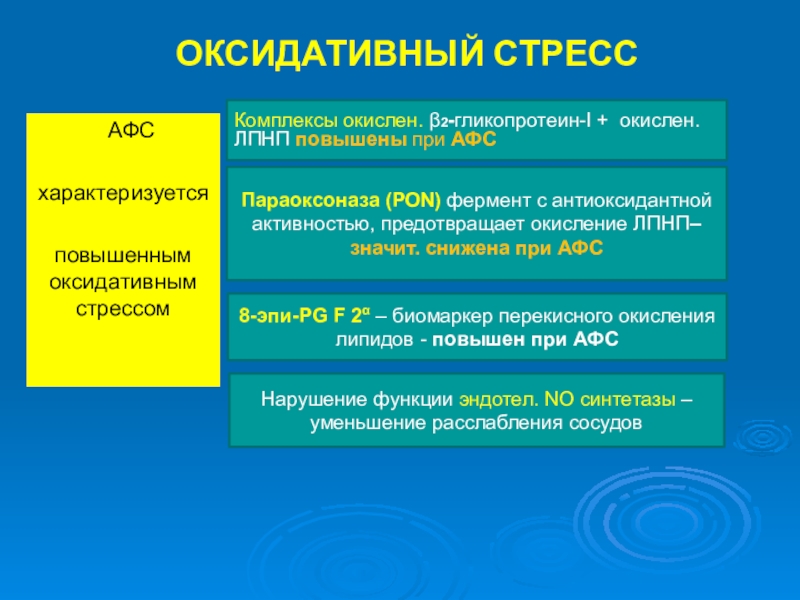 ОКСИДАТИВНЫЙ СТРЕСС

АФС

характеризуется

повышенным оксидативным стрессом

Комплексы окислен. $\beta_2$-гликопротеин-I + окислен. ЛПНП повышены при АФС

Параоксоназа (PON) фермент с антиоксидантной активностью, предотвращает окисление ЛПНП– значит. снижена при АФС

8-эпи-PG F $2^{\alpha}$ – биомаркер перекисного окисления липидов - повышен при АФС

Нарушение функции эндотел. NO синтетазы – уменьшение расслабления сосудов